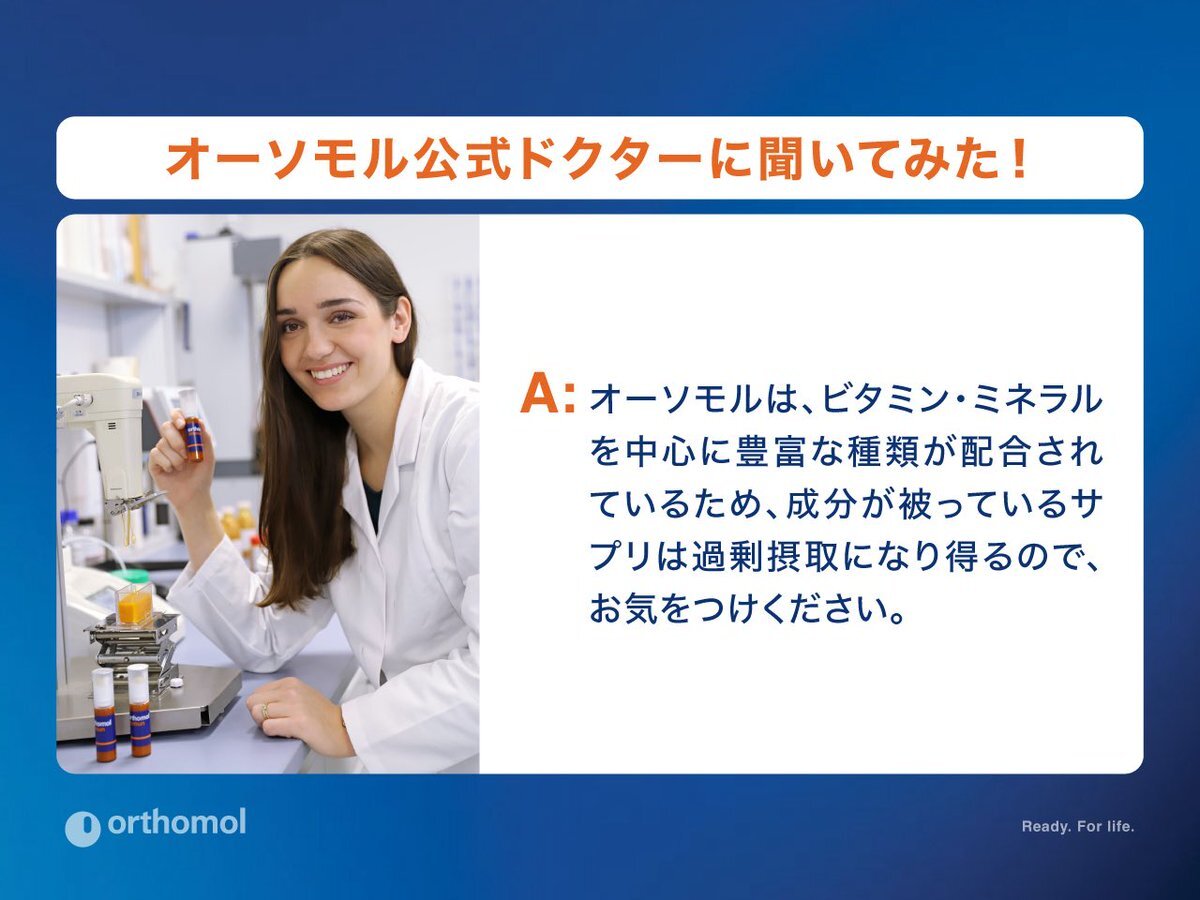 オーソモル公式ドクターに聞いてみた！

A: オーソモルは、ビタミン・ミネラルを中心に豊富な種類が配合されているため、成分が被っているサプリは過剰摂取になり得るので、お気をつけください。

orthomol

Ready. For life.